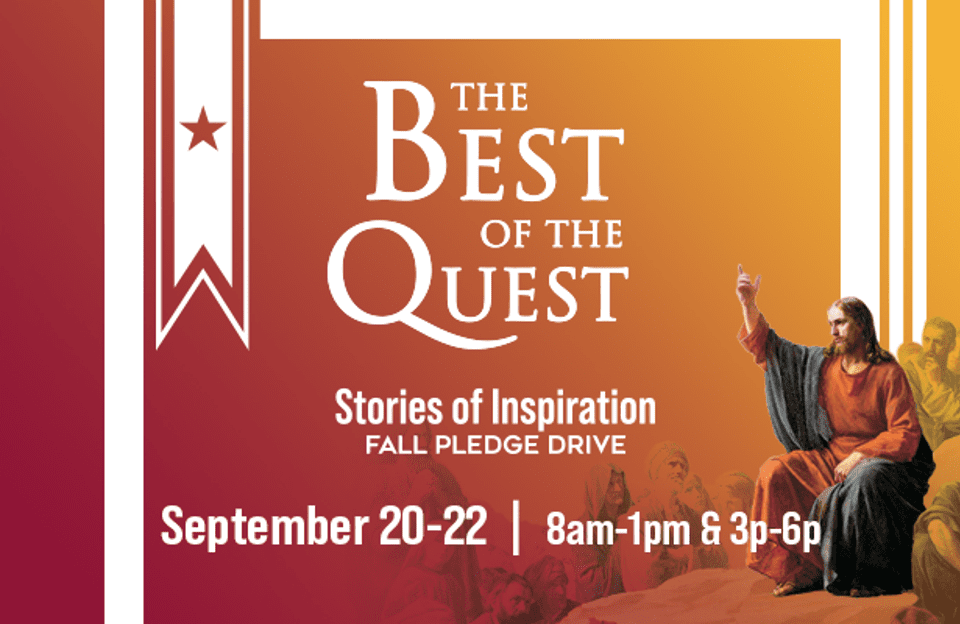 THE BEST OF THE QUEST

Stories of Inspiration
FALL PLEDGE DRIVE

September 20-22 | 8am-1pm & 3p-6p